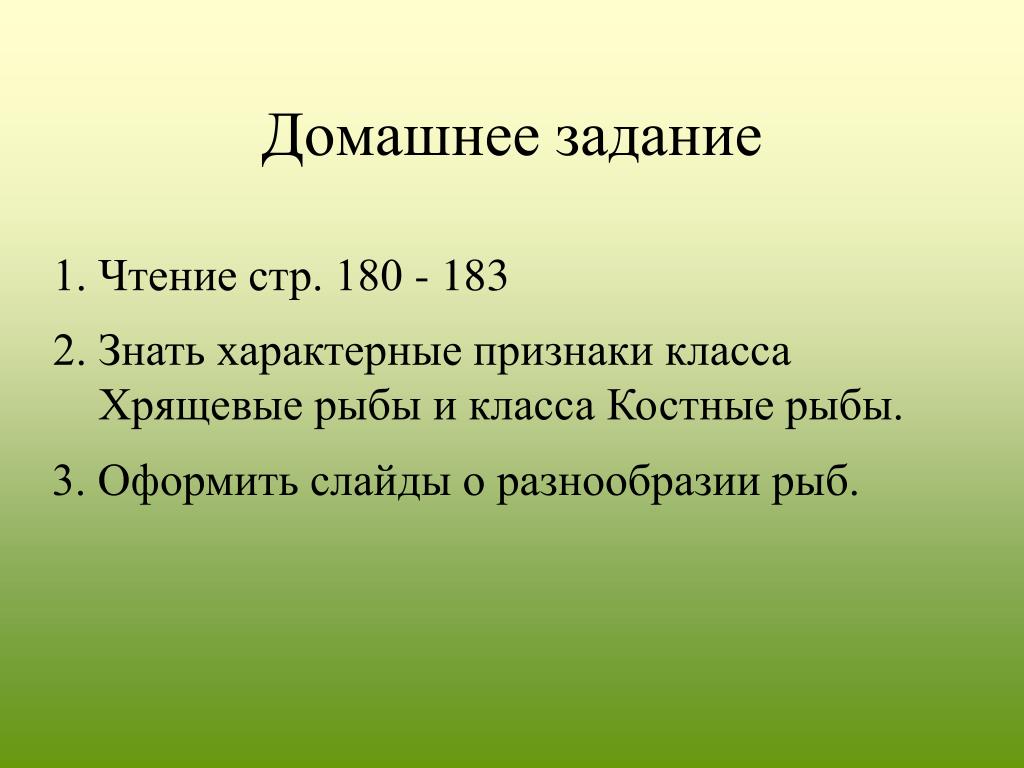 Домашнее задание

1. Чтение стр. 180 - 183

2. Знать характерные признаки класса Хрящевые рыбы и класса Костные рыбы.

3. Оформить слайды о разнообразии рыб.